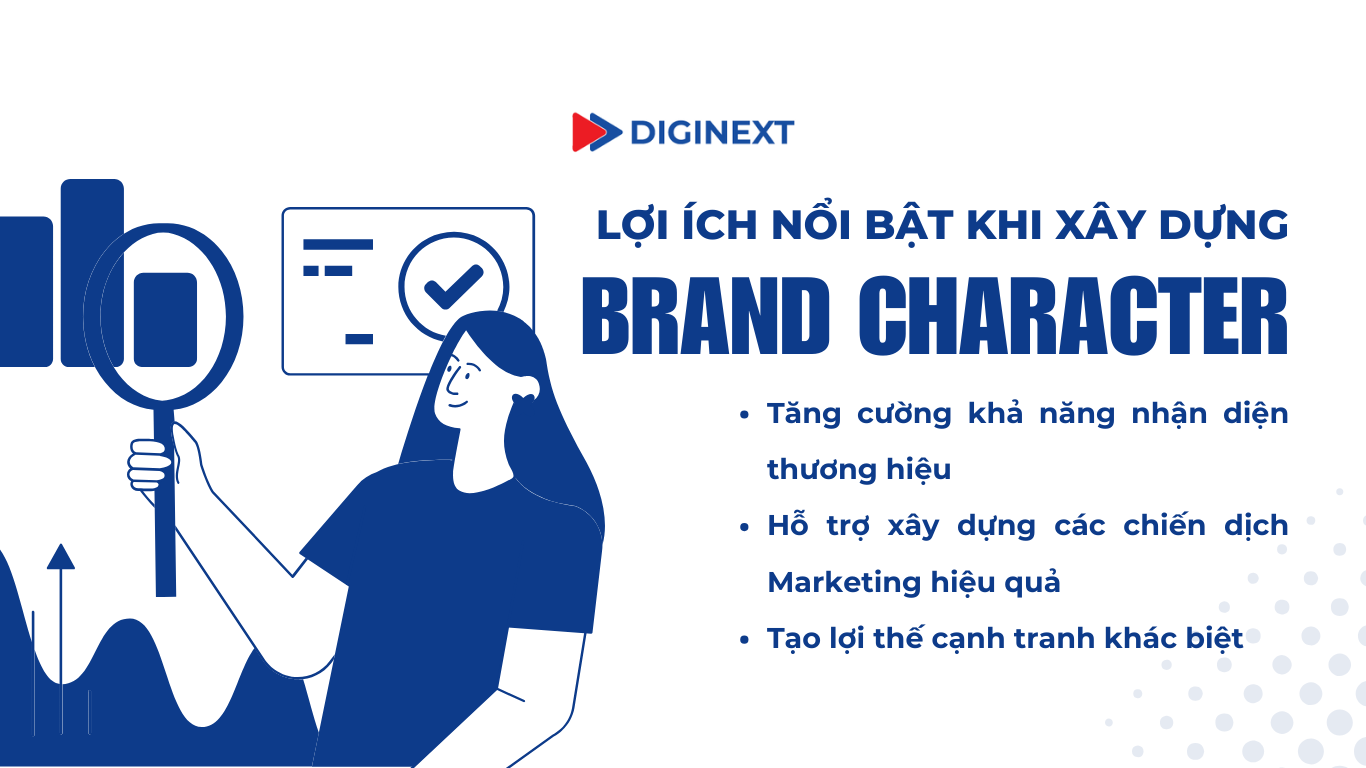 DIGINEXT

LỢI ÍCH NỔI BẬT KHI XÂY DỰNG
BRAND CHARACTER

• Tăng cường khả năng nhận diện thương hiệu
• Hỗ trợ xây dựng các chiến dịch Marketing hiệu quả
• Tạo lợi thế cạnh tranh khác biệt